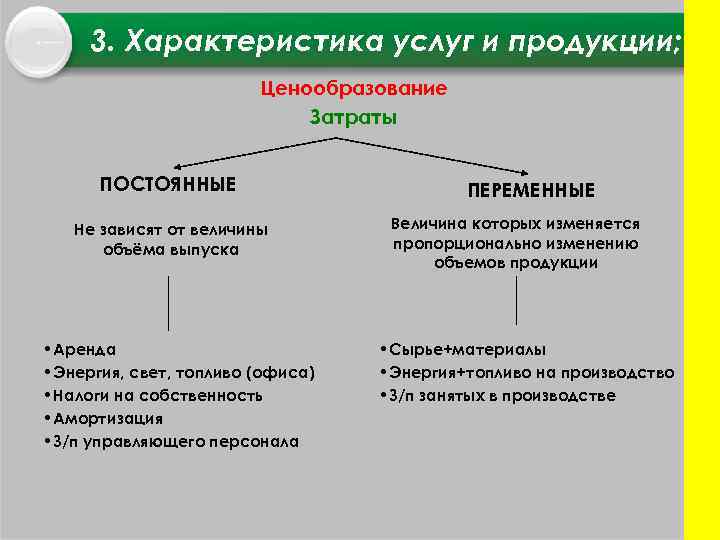 3. Характеристика услуг и продукции;

Ценообразование

Затраты

ПОСТОЯННЫЕ

Не зависят от величины объёма выпуска

•Аренда
•Энергия, свет, топливо (офиса)
•Налоги на собственность
•Амортизация
•З/п управляющего персонала

ПЕРЕМЕННЫЕ

Величина которых изменяется пропорционально изменению объемов продукции

•Сырье+материалы
•Энергия+топливо на производство
•З/п занятых в производстве